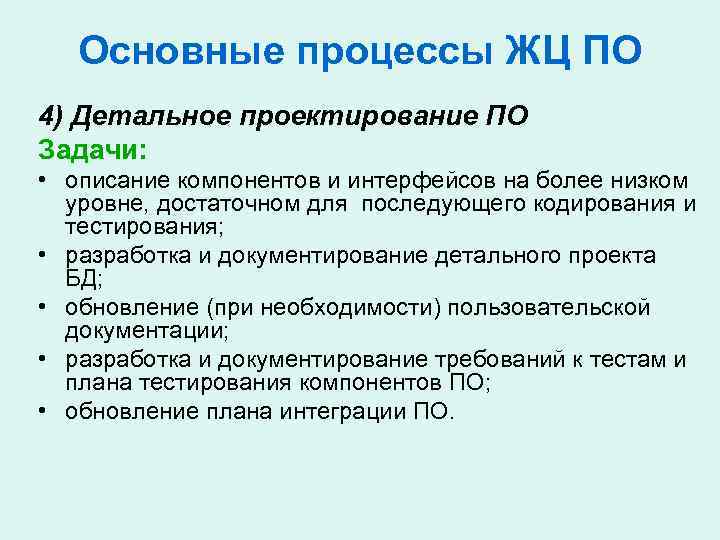 Основные процессы ЖЦ ПО

4) Детальное проектирование ПО

Задачи:

• описание компонентов и интерфейсов на более низком уровне, достаточном для последующего кодирования и тестирования;
• разработка и документирование детального проекта БД;
• обновление (при необходимости) пользовательской документации;
• разработка и документирование требований к тестам и плана тестирования компонентов ПО;
• обновление плана интеграции ПО.